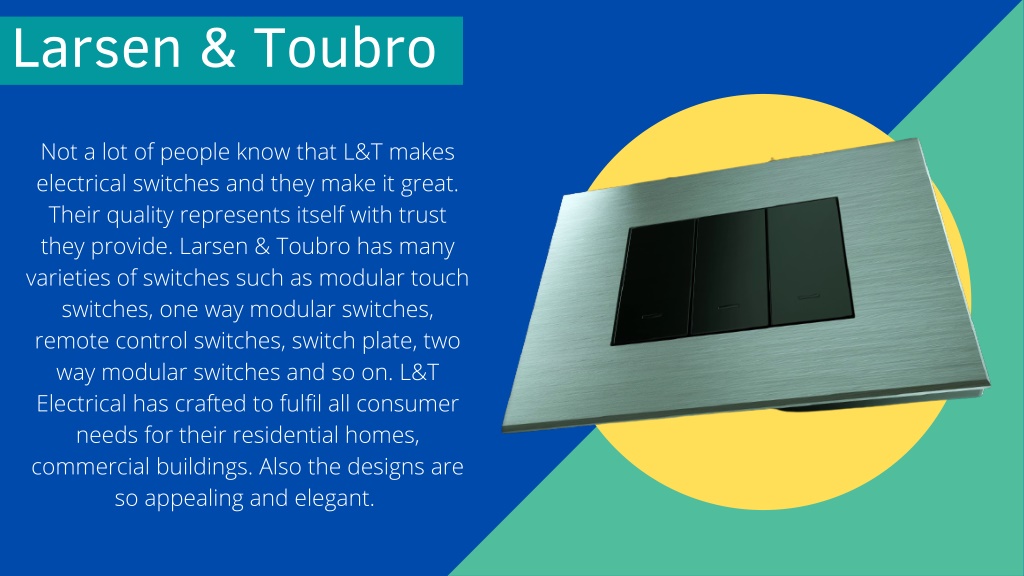 Larsen & Toubro

Not a lot of people know that L&T makes electrical switches and they make it great. Their quality represents itself with trust they provide. Larsen & Toubro has many varieties of switches such as modular touch switches, one way modular switches, remote control switches, switch plate, two way modular switches and so on. L&T Electrical has crafted to fulfil all consumer needs for their residential homes, commercial buildings. Also the designs are so appealing and elegant.